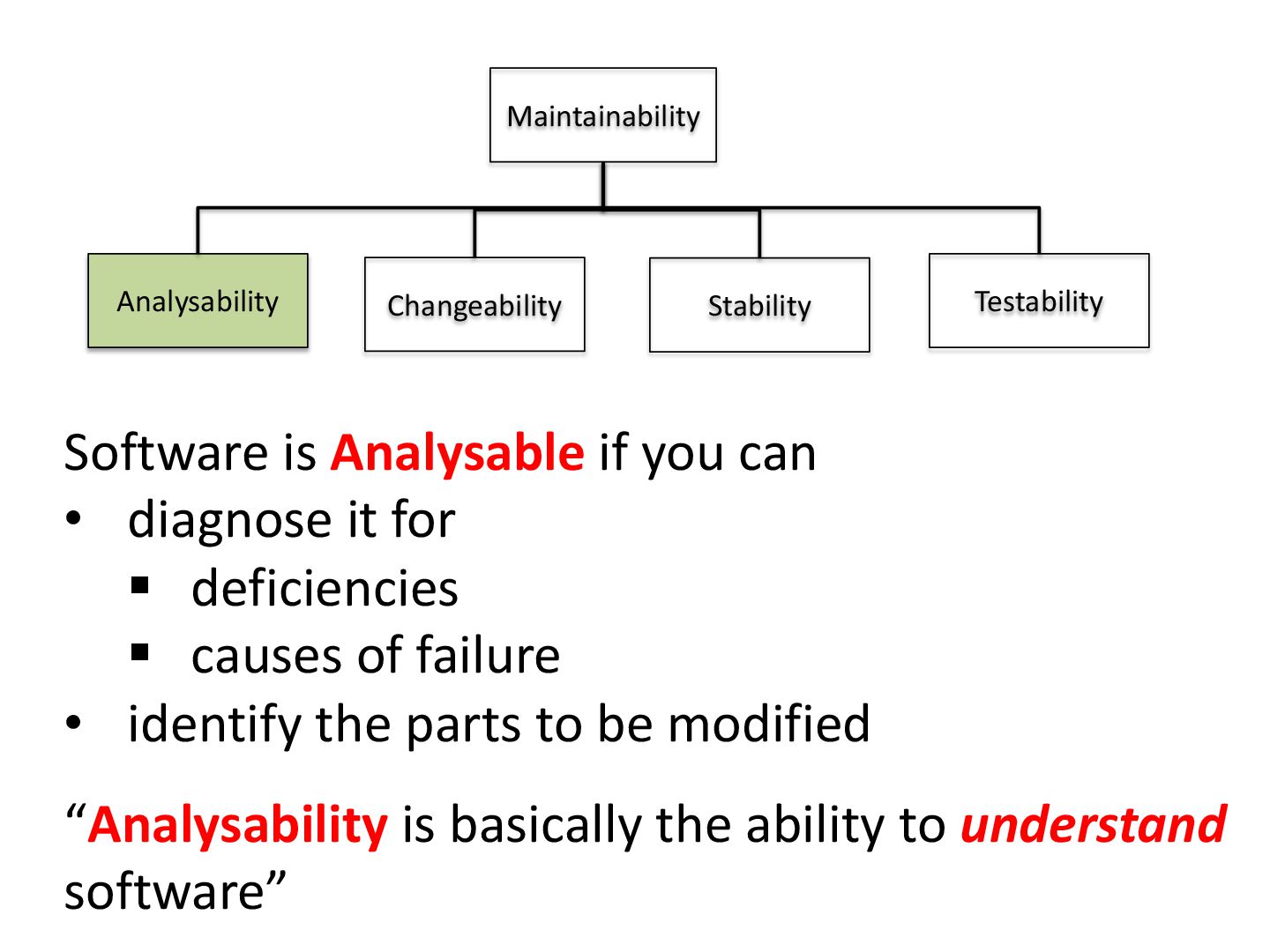 Maintainability

Analysability

Changeability

Stability

Testability

Software is Analysable if you can
• diagnose it for
▪ deficiencies
▪ causes of failure
• identify the parts to be modified

“Analysability is basically the ability to understand software”